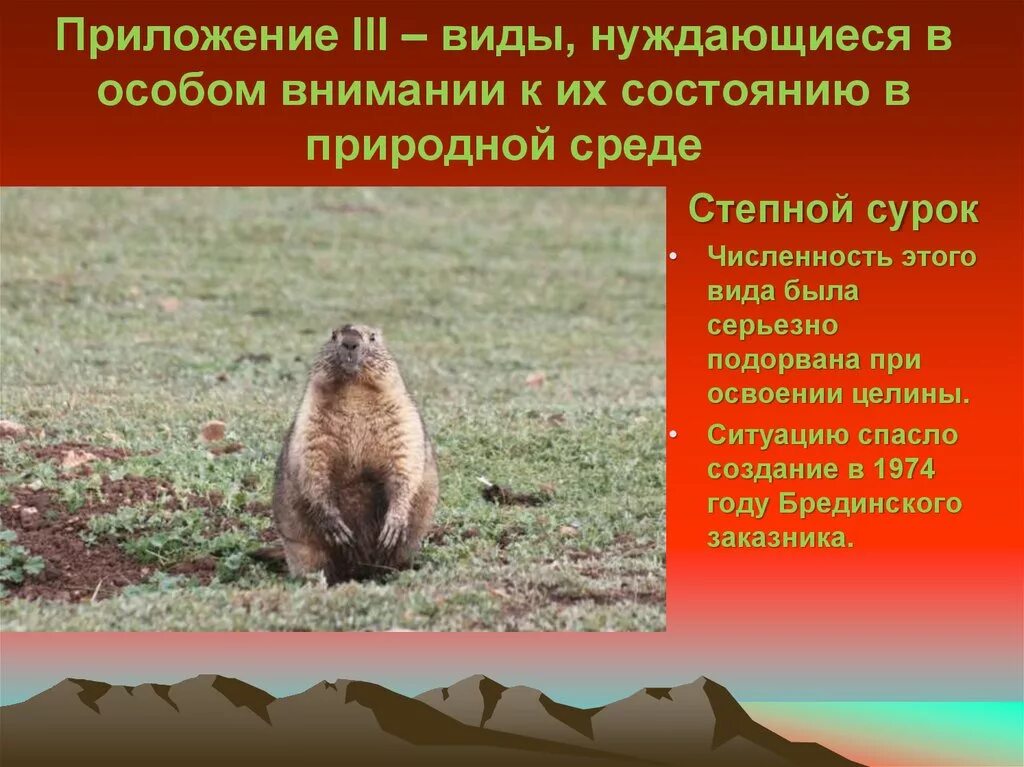 Приложение III – виды, нуждающиеся в особом внимании к их состоянию в природной среде

Степной сурок

• Численность этого вида была серьезно подорвана при освоении целины.
• Ситуацию спасло создание в 1974 году Брединского заказника.